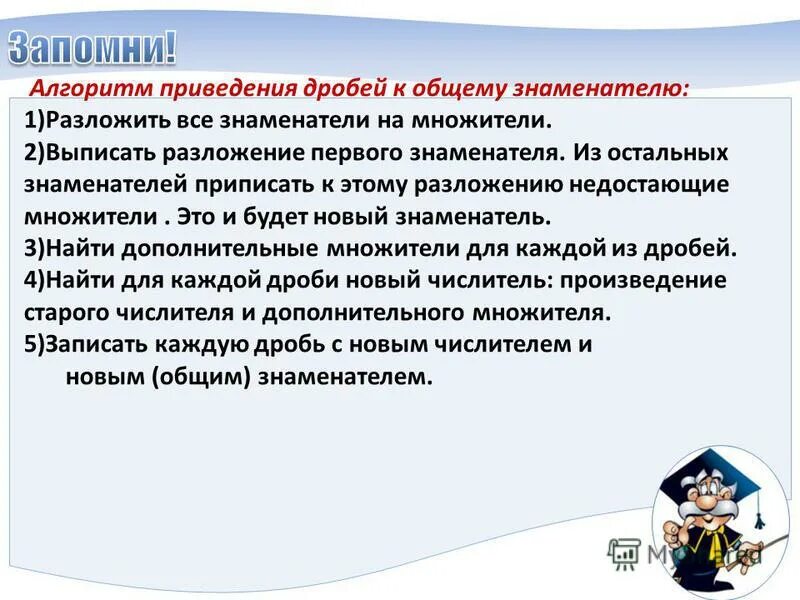 Запомни!

Алгоритм приведения дробей к общему знаменателю:

1)Разложить все знаменатели на множители.

2)Выписать разложение первого знаменателя. Из остальных знаменателей приписать к этому разложению недостающие множители . Это и будет новый знаменатель.

3)Найти дополнительные множители для каждой из дробей.

4)Найти для каждой дроби новый числитель: произведение старого числителя и дополнительного множителя.

5)Записать каждую дробь с новым числителем и новым (общим) знаменателем.

MyShared